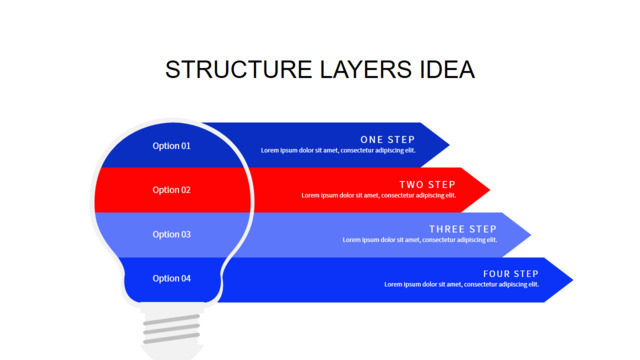 STRUCTURE LAYERS IDEA

Option 01

ONE STEP
Lorem ipsum dolor sit amet, consectetur adipiscing elit.

Option 02

TWO STEP
Lorem ipsum dolor sit amet, consectetur adipiscing elit.

Option 03

THREE STEP
Lorem ipsum dolor sit amet, consectetur adipiscing elit.

Option 04

FOUR STEP
Lorem ipsum dolor sit amet, consectetur adipiscing elit.